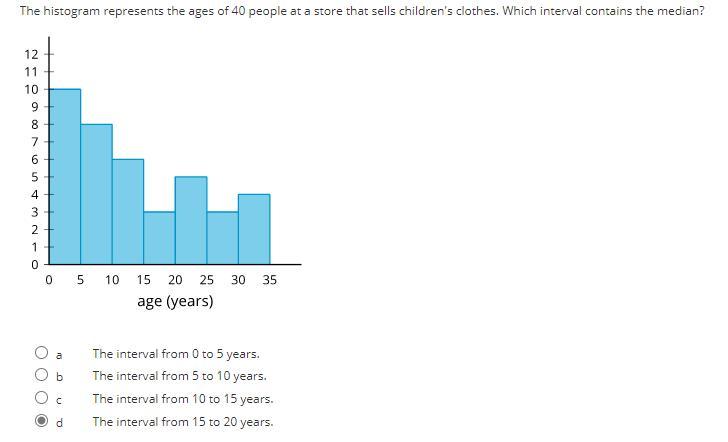 The histogram represents the ages of 40 people at a store that sells children's clothes. Which interval contains the median?

12
11
10
9
8
7
6
5
4
3
2
1
0

0 5 10 15 20 25 30 35
age (years)

a The interval from 0 to 5 years.
b The interval from 5 to 10 years.
c The interval from 10 to 15 years.
d The interval from 15 to 20 years.